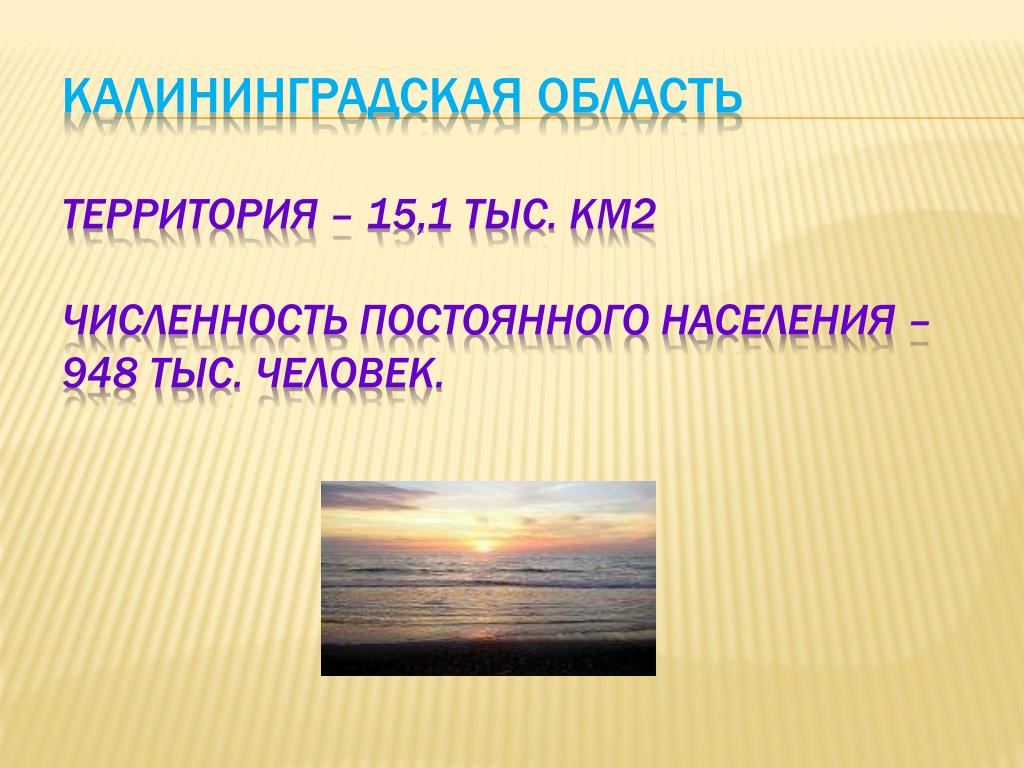 КАЛИНИНГРАДСКАЯ ОБЛАСТЬ

ТЕРРИТОРИЯ – 15,1 ТЫС. КМ2

ЧИСЛЕННОСТЬ ПОСТОЯННОГО НАСЕЛЕНИЯ – 948 ТЫС. ЧЕЛОВЕК.